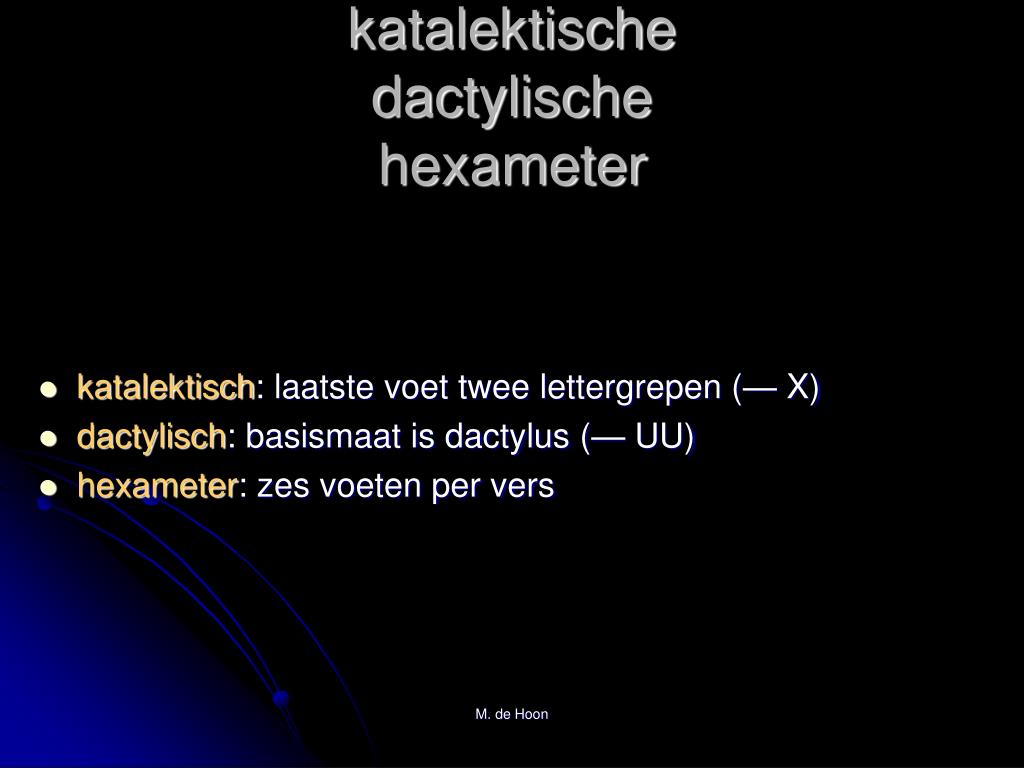 katalektische dactylische hexameter

- katalektisch: laatste voet twee lettergrepen (— X)
- dactylisch: basismaat is dactylus (— UU)
- hexameter: zes voeten per vers

M. de Hoon